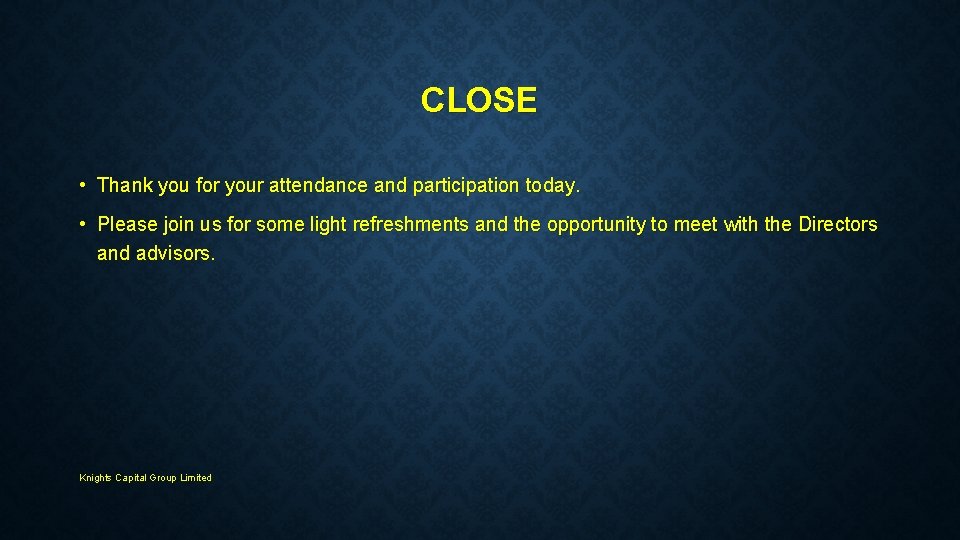 CLOSE

• Thank you for your attendance and participation today.

• Please join us for some light refreshments and the opportunity to meet with the Directors and advisors.

Knights Capital Group Limited